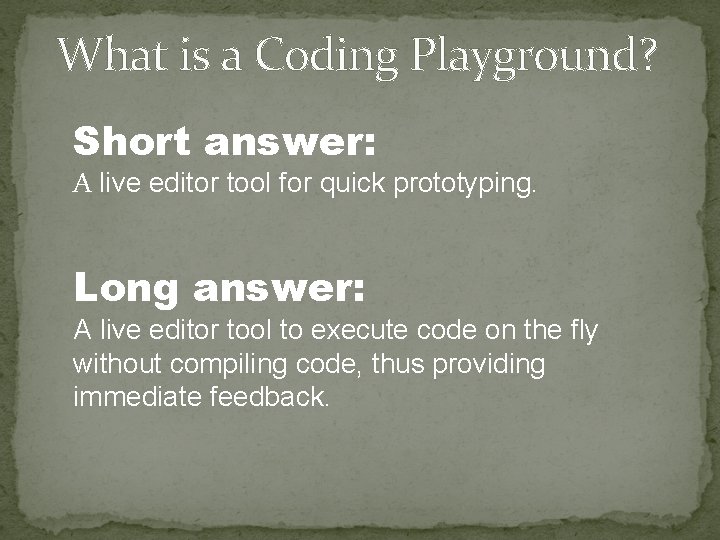 What is a Coding Playground?

Short answer:
A live editor tool for quick prototyping.

Long answer:
A live editor tool to execute code on the fly without compiling code, thus providing immediate feedback.